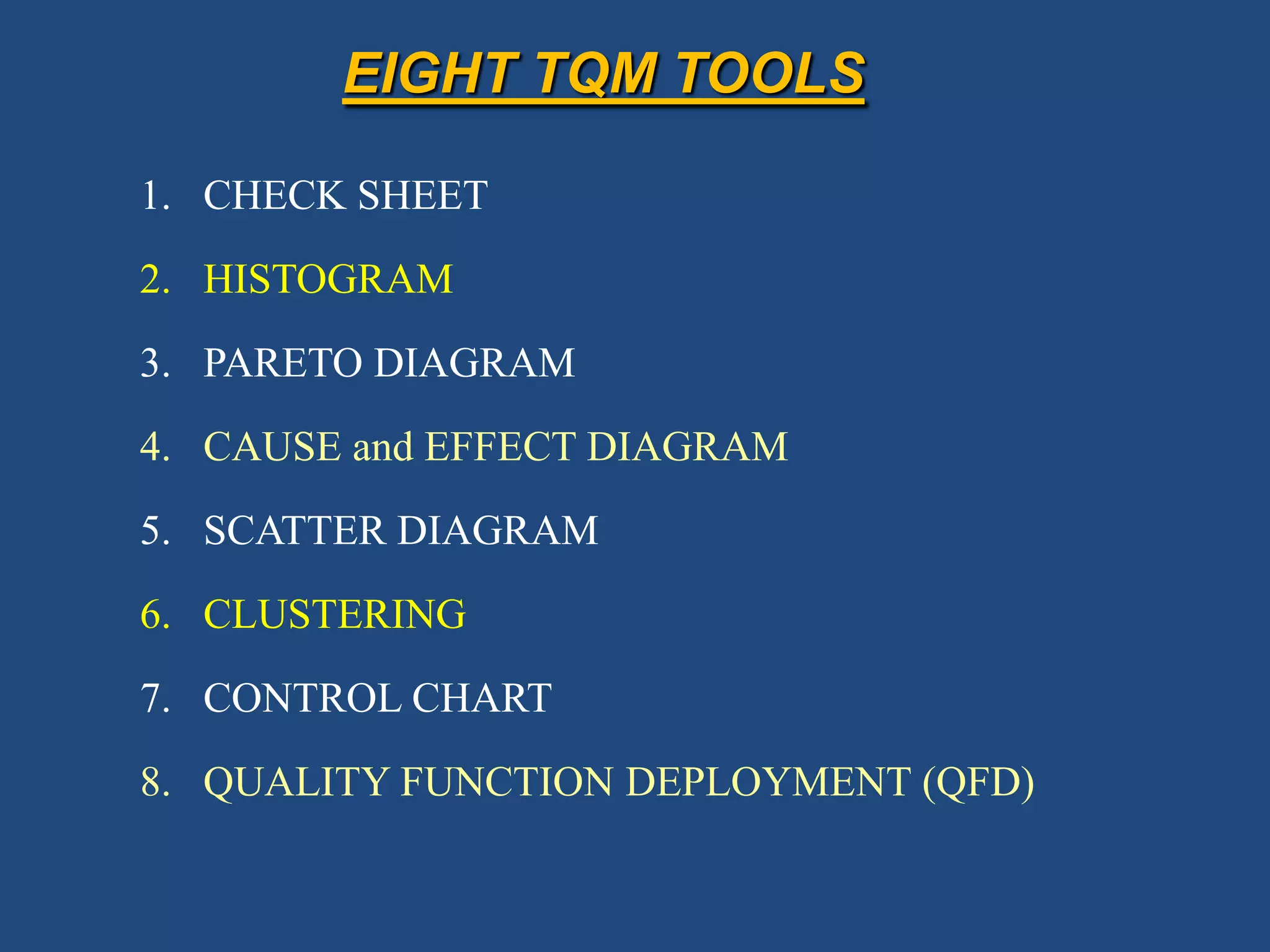 EIGHT TQM TOOLS

1. CHECK SHEET

2. HISTOGRAM

3. PARETO DIAGRAM

4. CAUSE and EFFECT DIAGRAM

5. SCATTER DIAGRAM

6. CLUSTERING

7. CONTROL CHART

8. QUALITY FUNCTION DEPLOYMENT (QFD)